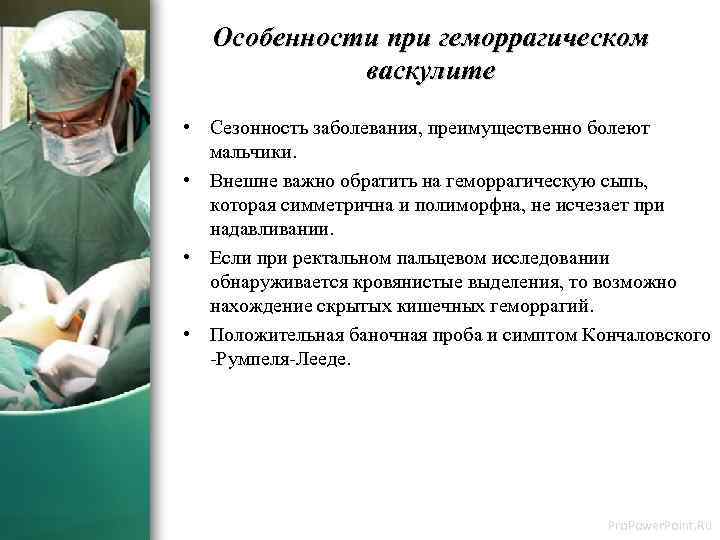 Особенности при геморрагическом васкулите

• Сезонность заболевания, преимущественно болеют мальчики.

• Внешне важно обратить на геморрагическую сыпь, которая симметрична и полиморфна, не исчезает при надавливании.

• Если при ректальном пальцевом исследовании обнаруживается кровянистые выделения, то возможно нахождение скрытых кишечных геморрагий.

• Положительная баночная проба и симптом Кончаловского -Румпеля-Лееде.

ProPowerPoint.Ru